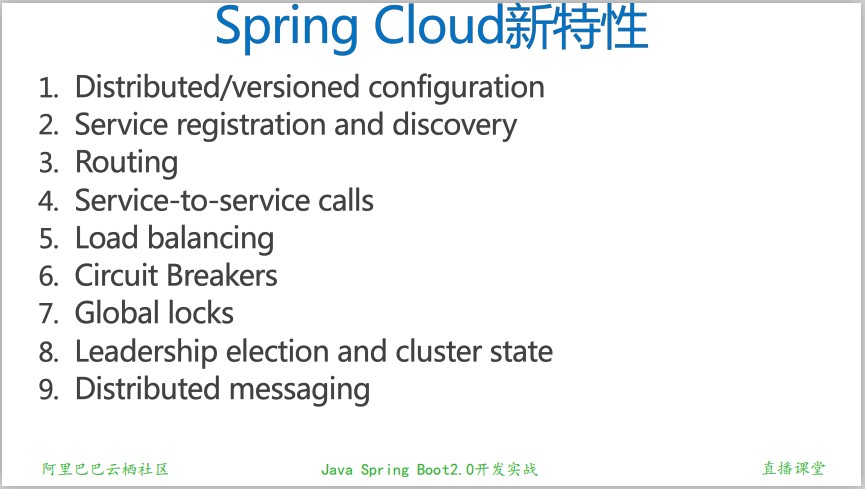 Spring Cloud新特性

1. Distributed/versioned configuration
2. Service registration and discovery
3. Routing
4. Service-to-service calls
5. Load balancing
6. Circuit Breakers
7. Global locks
8. Leadership election and cluster state
9. Distributed messaging

阿里巴巴云栖社区 Java Spring Boot2.0开发实战 直播课堂